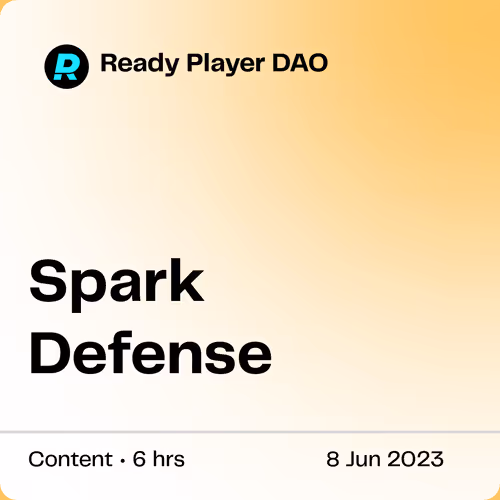 R

Ready Player DAO

Spark Defense

Content • 6 hrs

8 Jun 2023